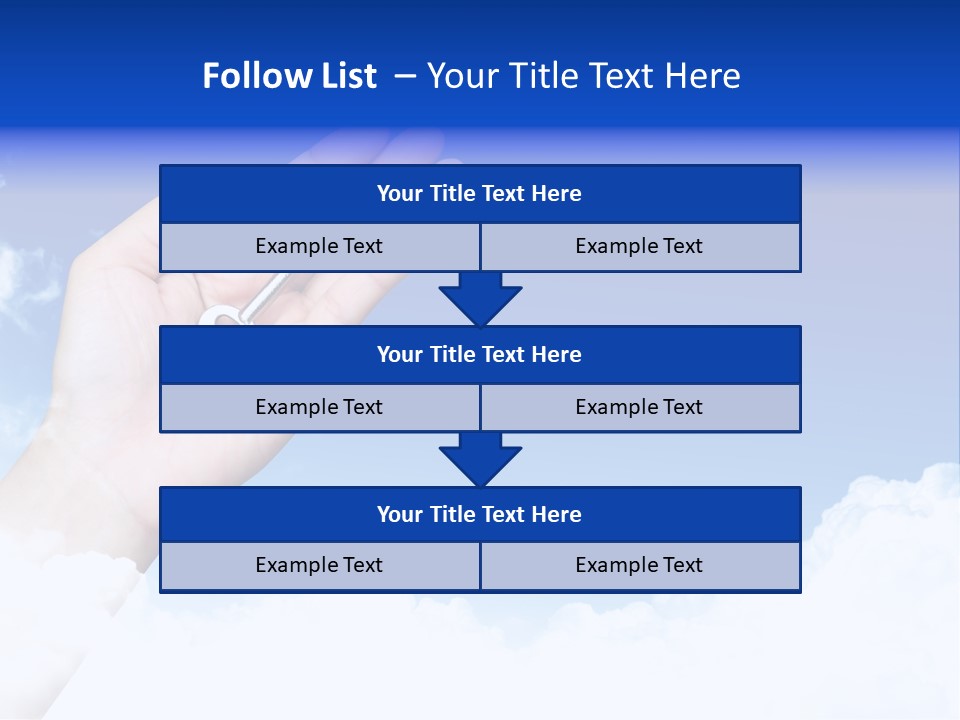 Follow List – Your Title Text Here

Your Title Text Here

Example Text

Example Text

Your Title Text Here

Example Text

Example Text

Your Title Text Here

Example Text

Example Text